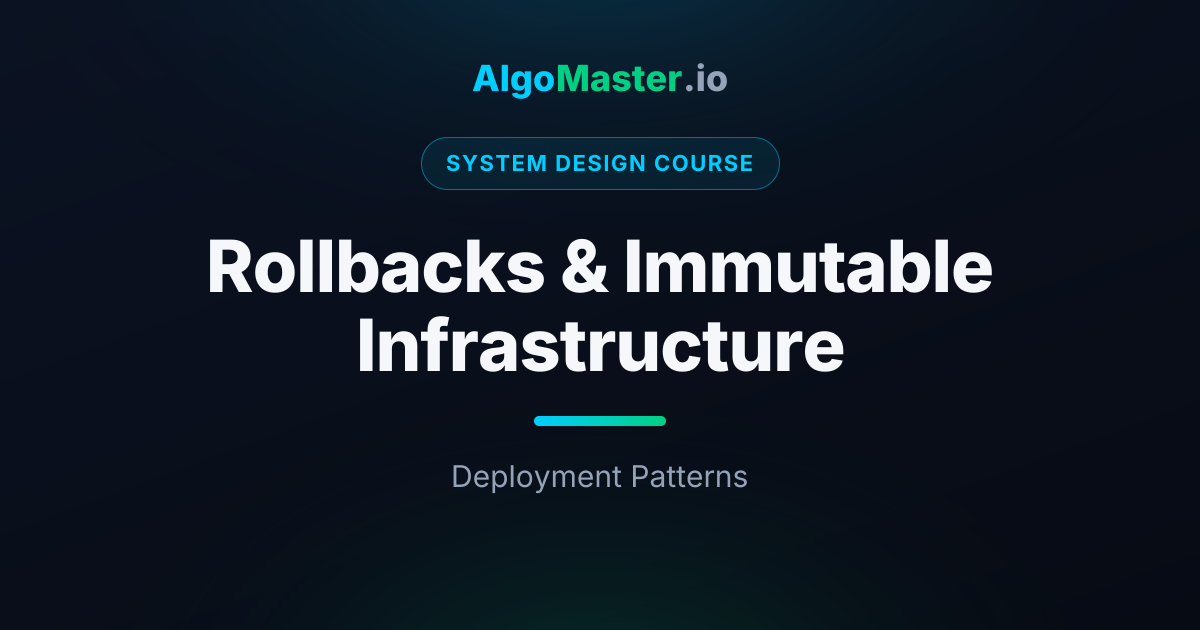 AlgoMaster.io

SYSTEM DESIGN COURSE

Rollbacks & Immutable Infrastructure

Deployment Patterns